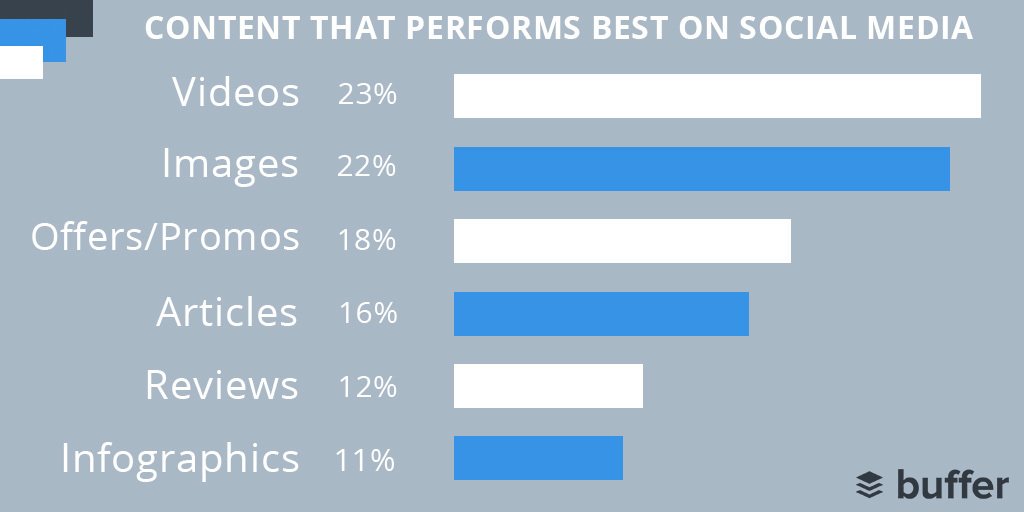 CONTENT THAT PERFORMS BEST ON SOCIAL MEDIA

Videos 23%
Images 22%
Offers/Promos 18%
Articles 16%
Reviews 12%
Infographics 11%

buffer